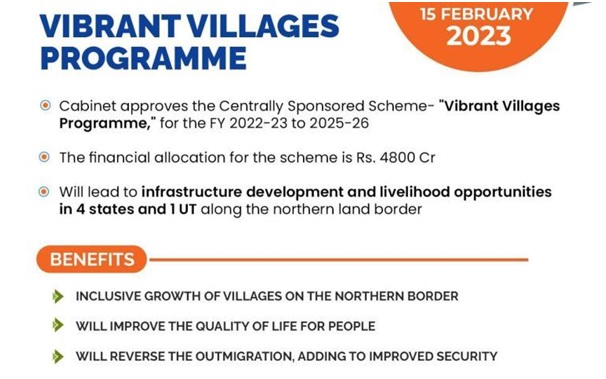 VIBRANT VILLAGES PROGRAMME

15 FEBRUARY 2023

Cabinet approves the Centrally Sponsored Scheme- "Vibrant Villages Programme," for the FY 2022-23 to 2025-26

The financial allocation for the scheme is Rs. 4800 Cr

Will lead to infrastructure development and livelihood opportunities in 4 states and 1 UT along the northern land border

BENEFITS

INCLUSIVE GROWTH OF VILLAGES ON THE NORTHERN BORDER

WILL IMPROVE THE QUALITY OF LIFE FOR PEOPLE

WILL REVERSE THE OUTMIGRATION, ADDING TO IMPROVED SECURITY